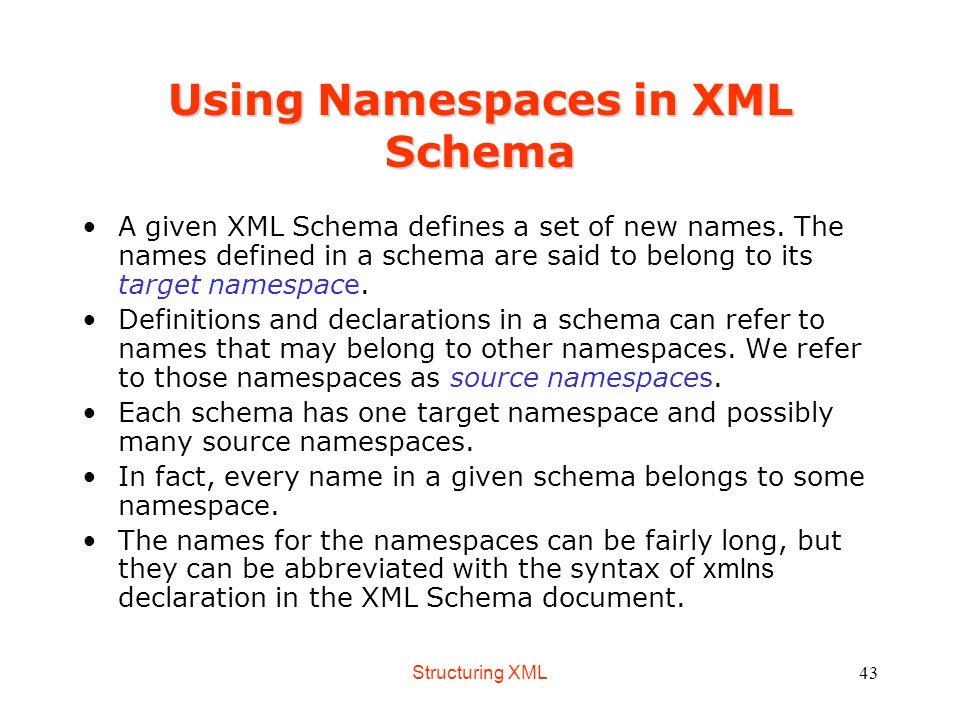 Using Namespaces in XML Schema

• A given XML Schema defines a set of new names. The names defined in a schema are said to belong to its target namespace.

• Definitions and declarations in a schema can refer to names that may belong to other namespaces. We refer to those namespaces as source namespaces.

• Each schema has one target namespace and possibly many source namespaces.

• In fact, every name in a given schema belongs to some namespace.

• The names for the namespaces can be fairly long, but they can be abbreviated with the syntax of xmlns declaration in the XML Schema document.

Structuring XML

43